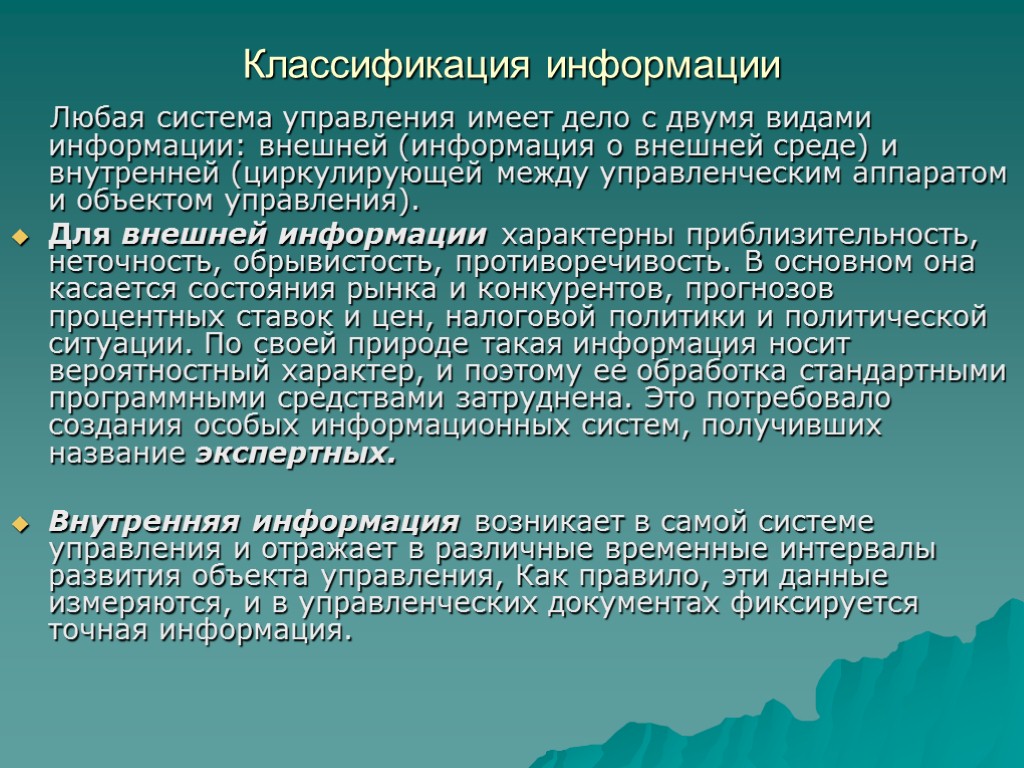 Классификация информации

Любая система управления имеет дело с двумя видами информации: внешней (информация о внешней среде) и внутренней (циркулирующей между управленческим аппаратом и объектом управления).

Для внешней информации характерны приблизительность, неточность, обрывистость, противоречивость. В основном она касается состояния рынка и конкурентов, прогнозов процентных ставок и цен, налоговой политики и политической ситуации. По своей природе такая информация носит вероятностный характер, и поэтому ее обработка стандартными программными средствами затруднена. Это потребовало создания особых информационных систем, получивших название экспертных.

Внутренняя информация возникает в самой системе управления и отражает в различные временные интервалы развития объекта управления, Как правило, эти данные измеряются, и в управленческих документах фиксируется точная информация.